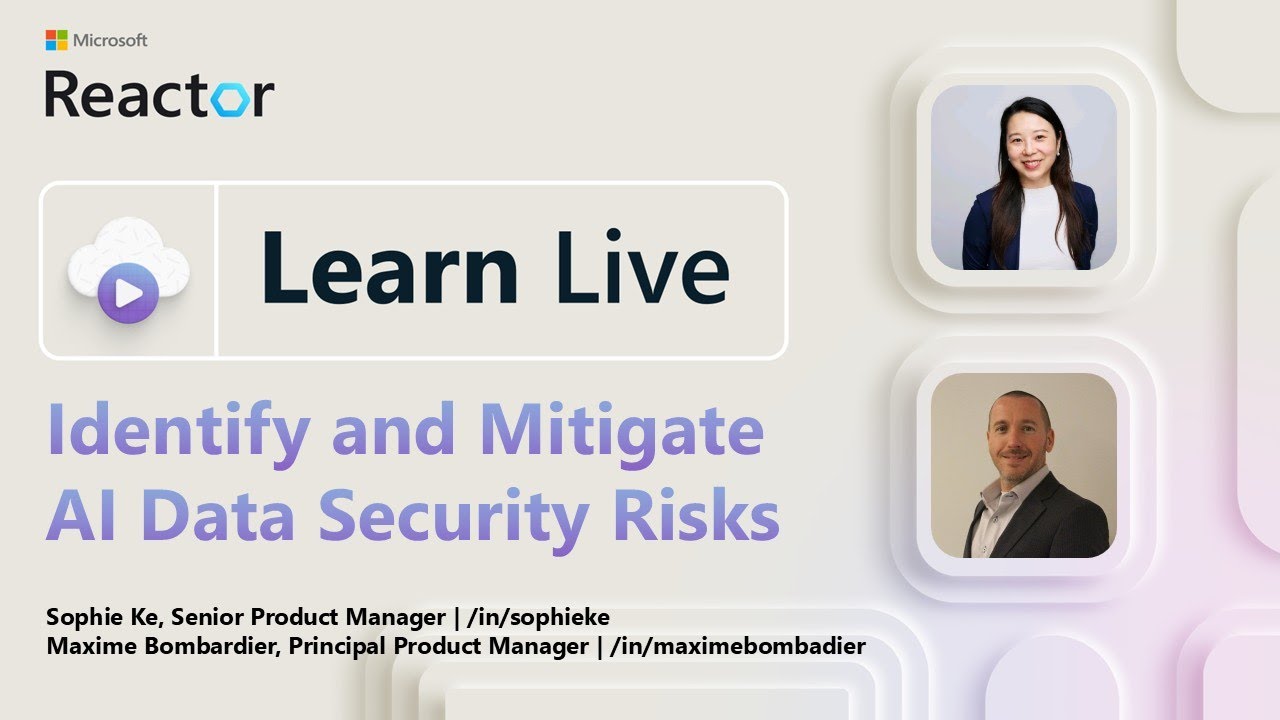 Microsoft
Reactor

Learn Live

Identify and Mitigate AI Data Security Risks

Sophie Ke, Senior Product Manager | /in/sophieke
Maxime Bombardier, Principal Product Manager | /in/maximebombadier